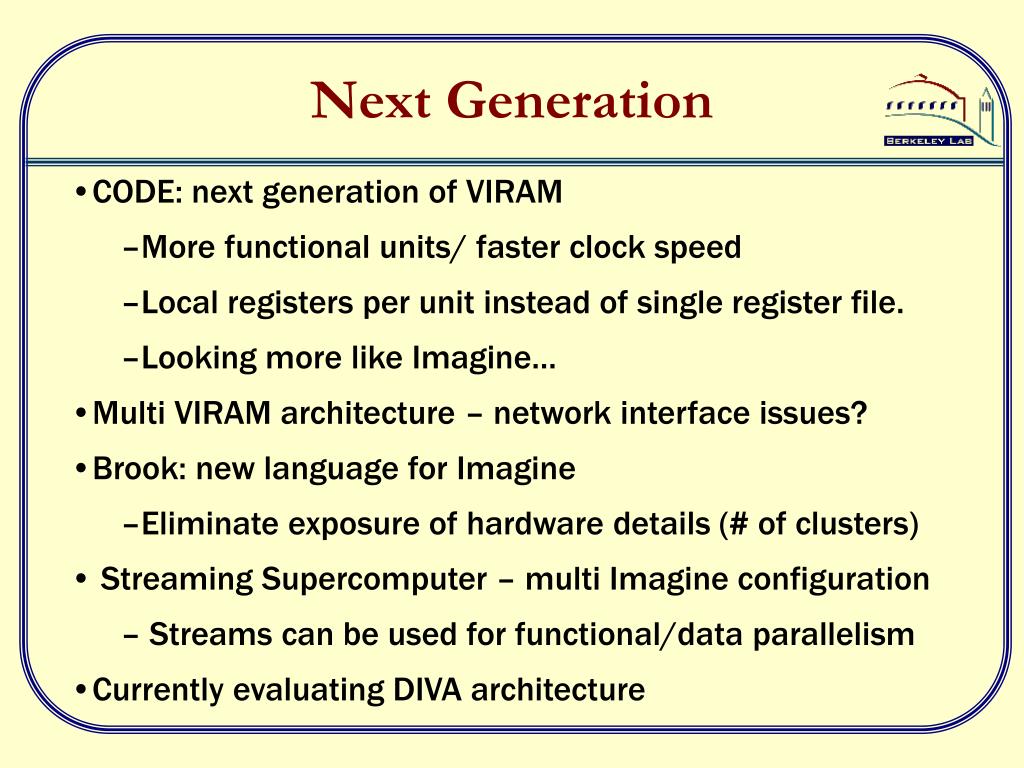 Next Generation

BERKELEY LAB

•CODE: next generation of VIRAM

–More functional units/ faster clock speed

–Local registers per unit instead of single register file.

–Looking more like Imagine…

•Multi VIRAM architecture – network interface issues?

•Brook: new language for Imagine

–Eliminate exposure of hardware details (# of clusters)

• Streaming Supercomputer – multi Imagine configuration

– Streams can be used for functional/data parallelism

•Currently evaluating DIVA architecture